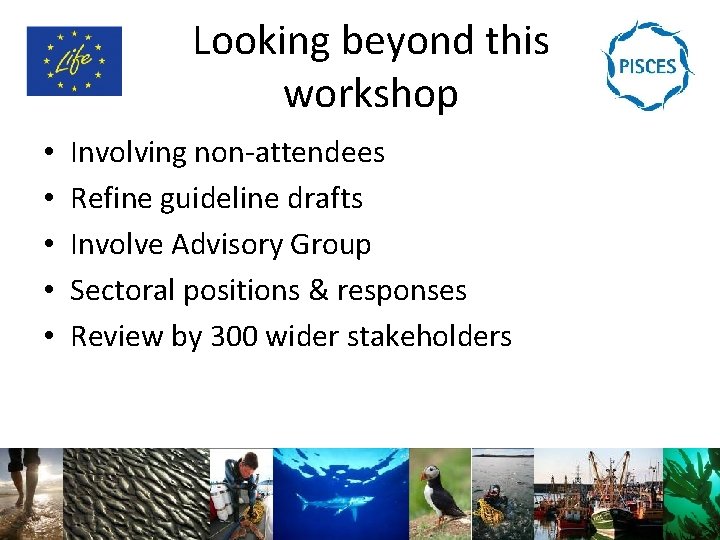 Life

Looking beyond this workshop

PISCES

• Involving non-attendees
• Refine guideline drafts
• Involve Advisory Group
• Sectoral positions & responses
• Review by 300 wider stakeholders